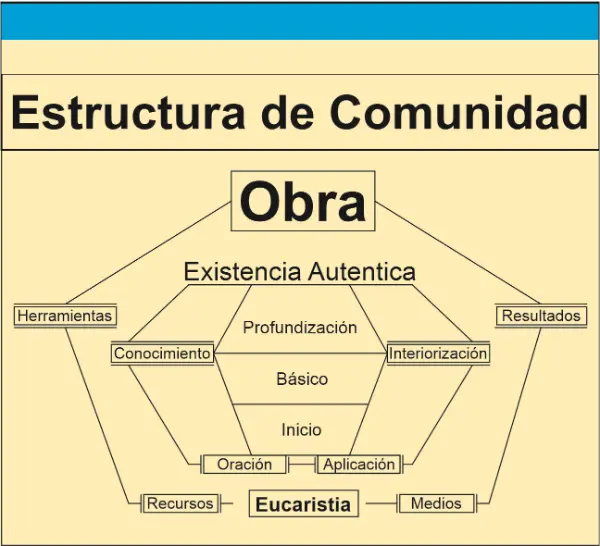 Estructura de Comunidad

Obra

Existencia Autentica

Herramientas

Resultados

Profundización

Conocimiento

Interiorización

Básico

Inicio

Oración

Aplicación

Recursos

Eucaristia

Medios